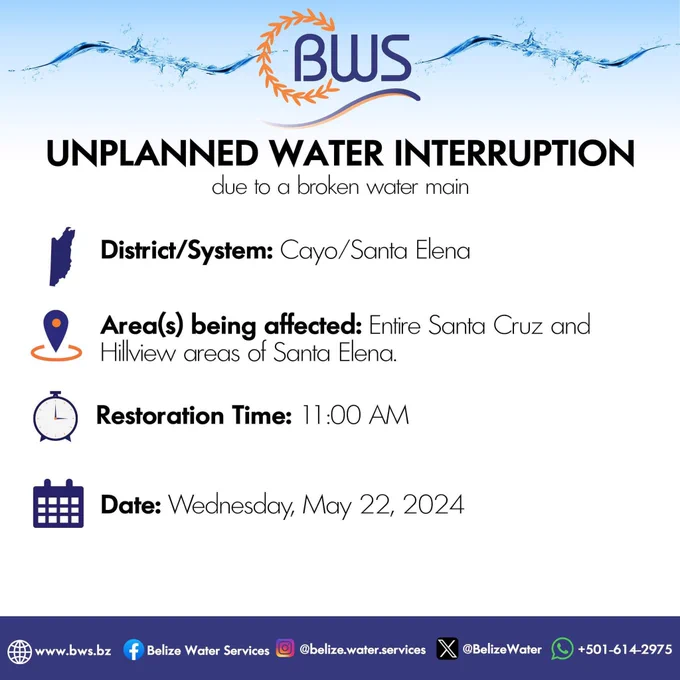 BWS

UNPLANNED WATER INTERRUPTION
due to a broken water main

District/System: Cayo/Santa Elena

Area(s) being affected: Entire Santa Cruz and Hillview areas of Santa Elena.

Restoration Time: 11:00 AM

Date: Wednesday, May 22, 2024

www.bws.bz Belize Water Services @belize.water.services @BelizeWater +501-614-2975